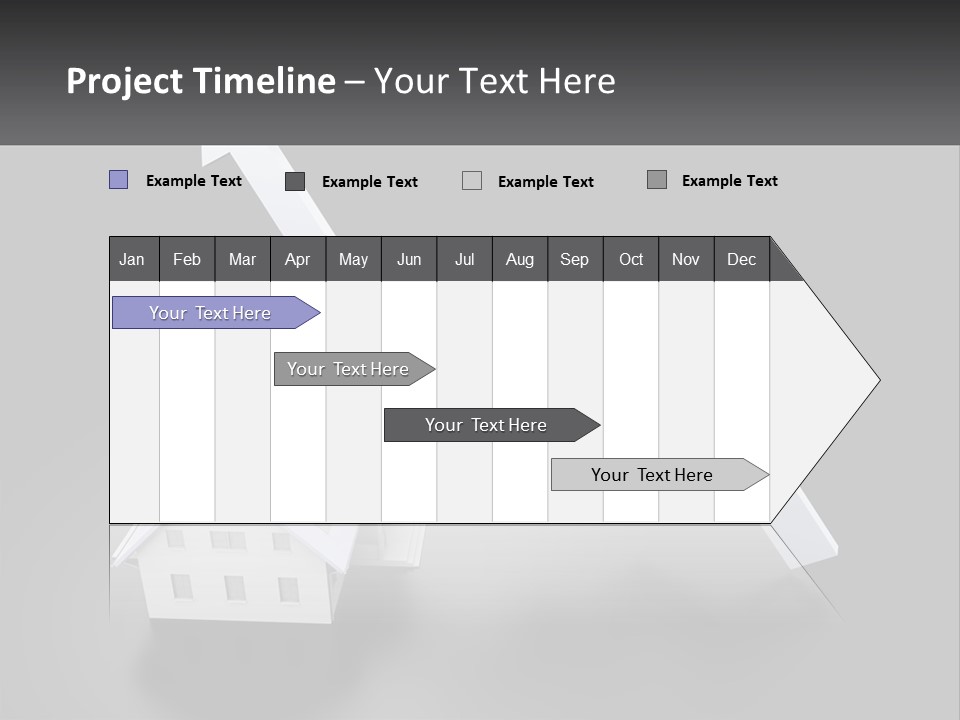 Project Timeline – Your Text Here

Example Text
Example Text
Example Text
Example Text

| Jan | Feb | Mar | Apr | May | Jun | Jul | Aug | Sep | Oct | Nov | Dec |
|---|---|---|---|---|---|---|---|---|---|---|---|

Your Text Here

Your Text Here

Your Text Here

Your Text Here